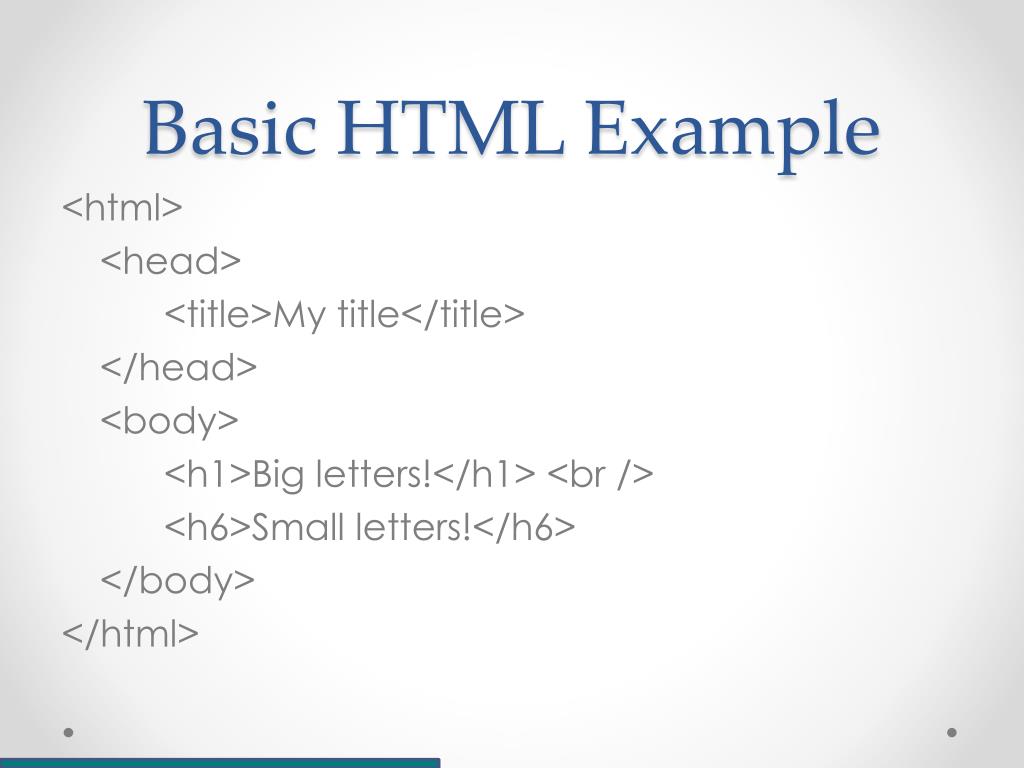 Basic HTML Example

<html>
<head>
<title>My title</title>
</head>
<body>
<h1>Big letters!</h1> <br />
<h6>Small letters!</h6>
</body>
</html>